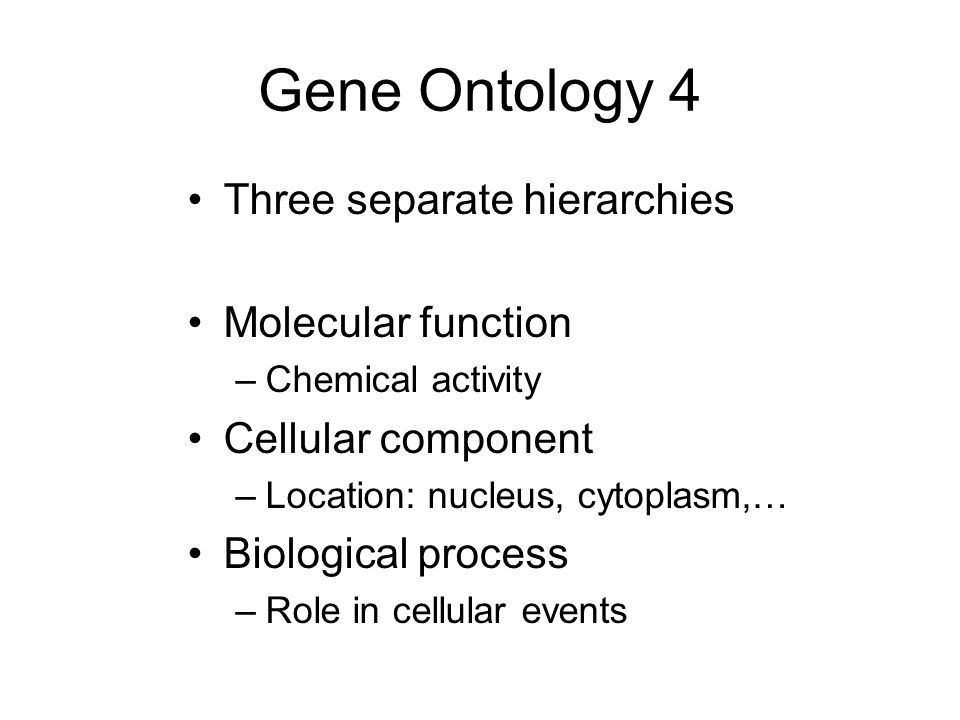 Gene Ontology 4

• Three separate hierarchies

• Molecular function
– Chemical activity
• Cellular component
– Location: nucleus, cytoplasm,…
• Biological process
– Role in cellular events